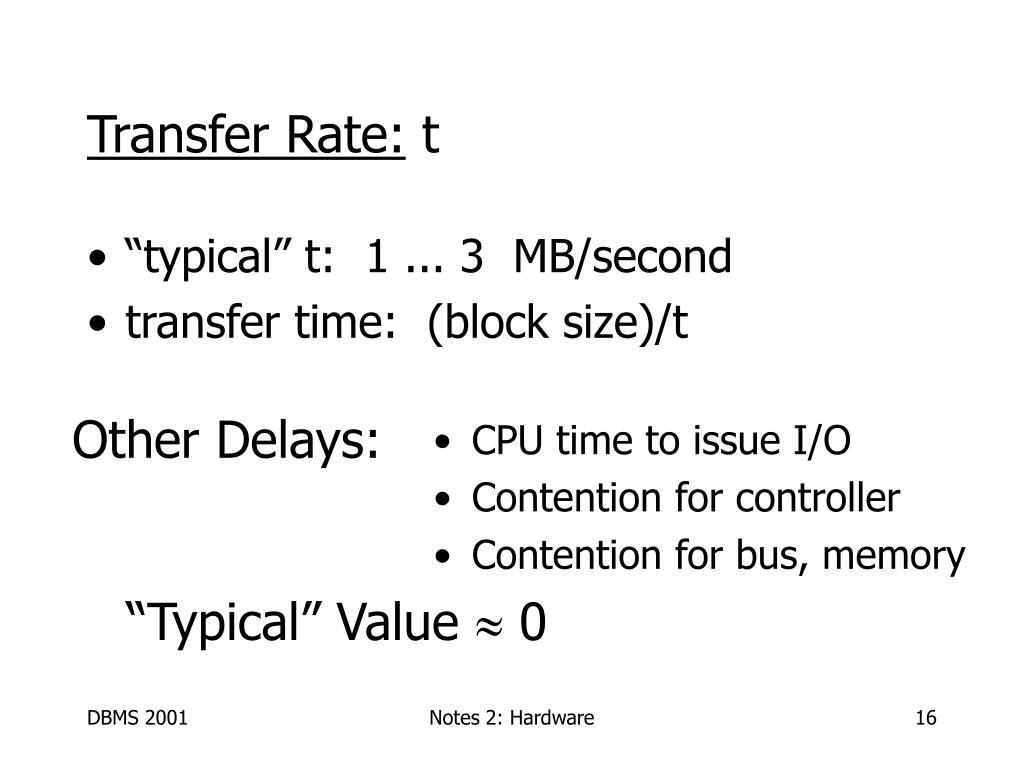 Transfer Rate: t

• “typical” t: 1 ... 3 MB/second
• transfer time: (block size)/t

Other Delays:

• CPU time to issue I/O
• Contention for controller
• Contention for bus, memory

“Typical” Value $\approx$ 0

DBMS 2001

Notes 2: Hardware

16